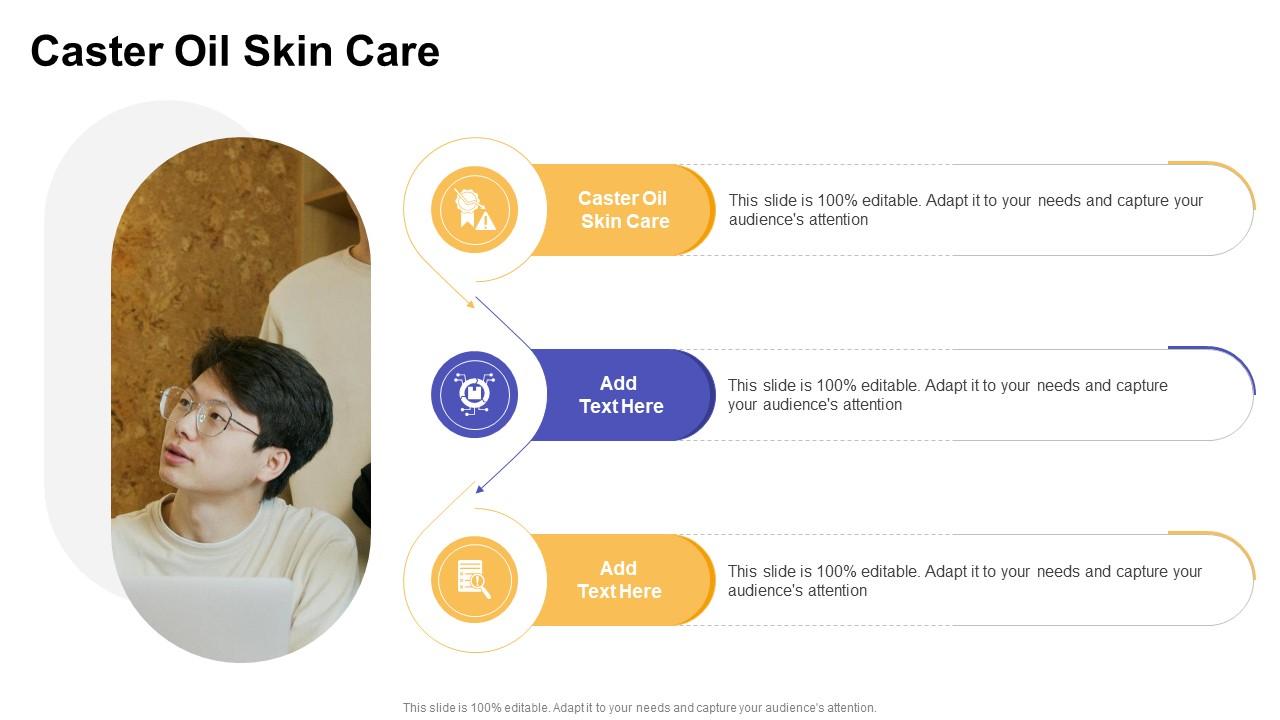 Caster Oil Skin Care

Caster Oil Skin Care

This slide is 100% editable. Adapt it to your needs and capture your audience's attention

Add Text Here

This slide is 100% editable. Adapt it to your needs and capture your audience's attention

Add Text Here

This slide is 100% editable. Adapt it to your needs and capture your audience's attention

This slide is 100% editable. Adapt it to your needs and capture your audience's attention.